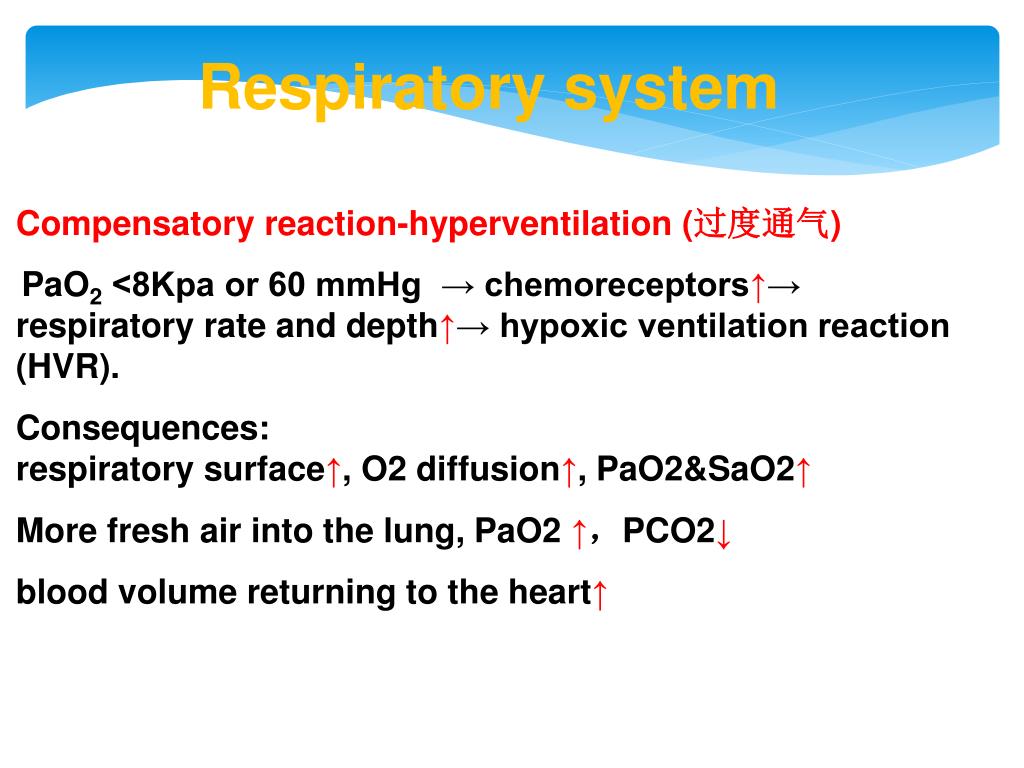 Respiratory system

Compensatory reaction-hyperventilation (过度通气)

$PaO_2$ <8Kpa or 60 mmHg → chemoreceptors↑→ respiratory rate and depth↑→ hypoxic ventilation reaction (HVR).

Consequences:
respiratory surface↑, O2 diffusion↑, PaO2&SaO2↑

More fresh air into the lung, PaO2 ↑，PCO2↓

blood volume returning to the heart↑